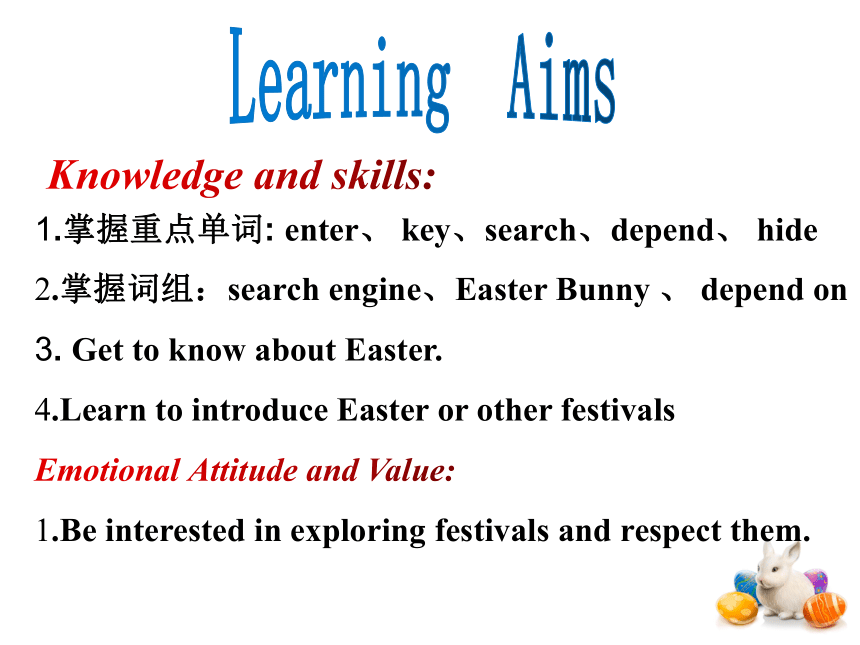 Learning Aims

Knowledge and skills:

1.掌握重点单词: enter、 key、search、depend、 hide

2.掌握词组：search engine、Easter Bunny 、 depend on

3. Get to know about Easter.

4.Learn to introduce Easter or other festivals

Emotional Attitude and Value:

1.Be interested in exploring festivals and respect them.